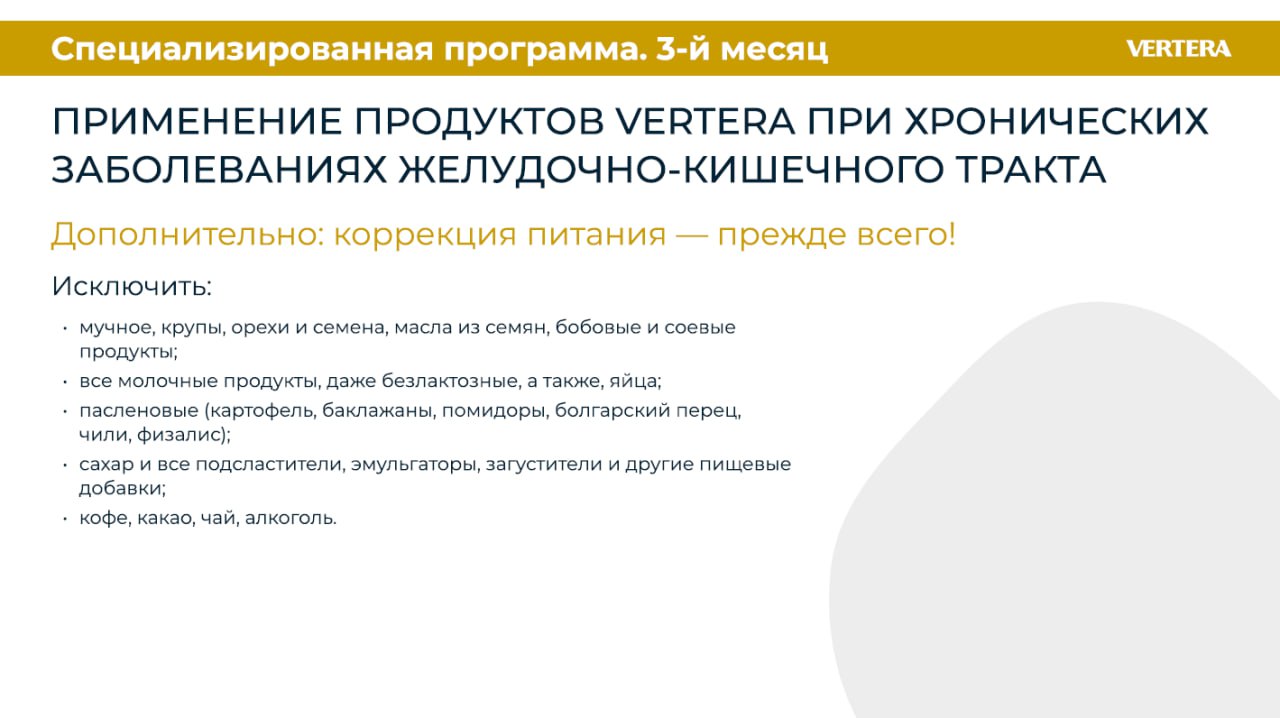 Специализированная программа. 3-й месяц

VERTERA

ПРИМЕНЕНИЕ ПРОДУКТОВ VERTERA ПРИ ХРОНИЧЕСКИХ ЗАБОЛЕВАНИЯХ ЖЕЛУДОЧНО-КИШЕЧНОГО ТРАКТА

Дополнительно: коррекция питания — прежде всего!

Исключить:

• мучное, крупы, орехи и семена, масла из семян, бобовые и соевые продукты;
• все молочные продукты, даже безлактозные, а также, яйца;
• пасленовые (картофель, баклажаны, помидоры, болгарский перец, чили, физалис);
• сахар и все подсластители, эмульгаторы, загустители и другие пищевые добавки;
• кофе, какао, чай, алкоголь.